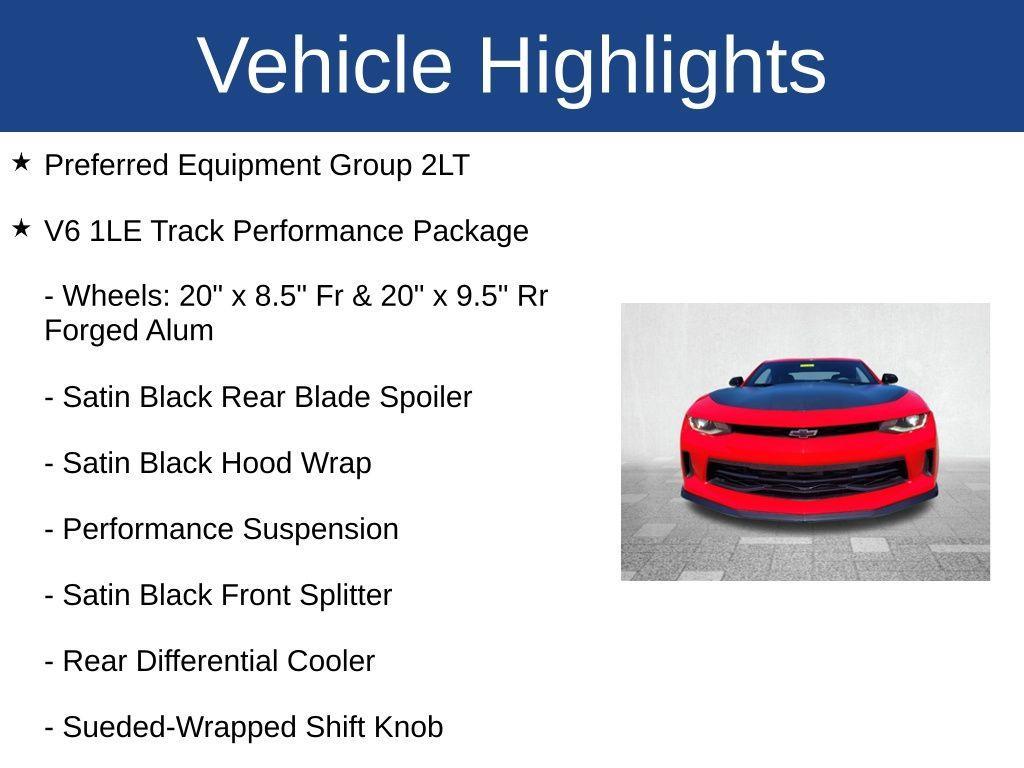 Vehicle Highlights

★ Preferred Equipment Group 2LT

★ V6 1LE Track Performance Package

- Wheels: 20" x 8.5" Fr & 20" x 9.5" Rr Forged Alum

- Satin Black Rear Blade Spoiler

- Satin Black Hood Wrap

- Performance Suspension

- Satin Black Front Splitter

- Rear Differential Cooler

- Sueded-Wrapped Shift Knob